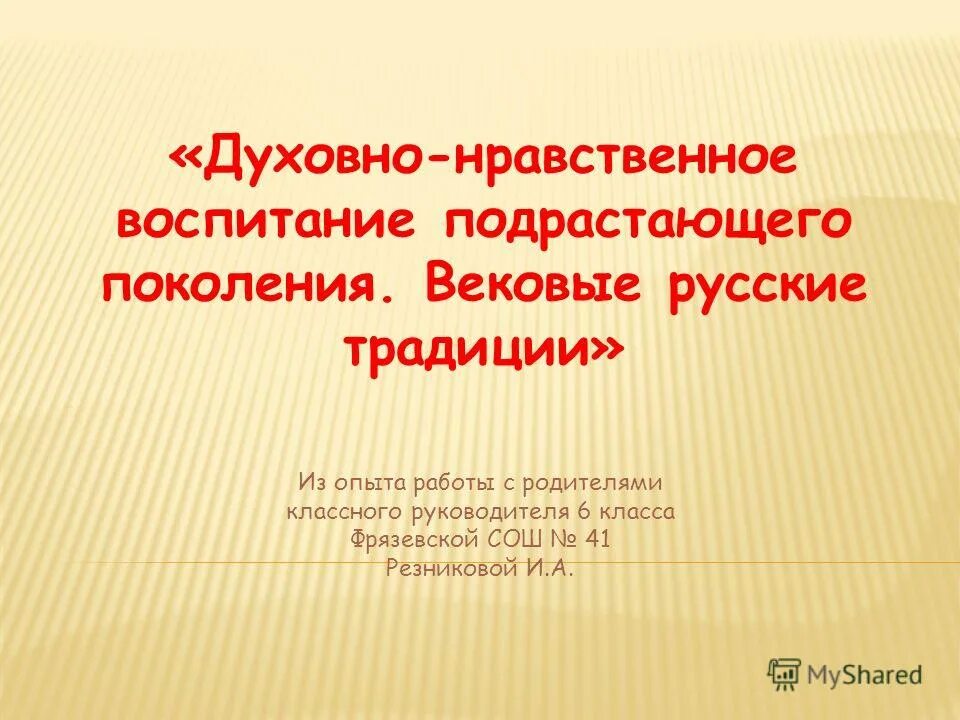 «Духовно-нравственное воспитание подрастающего поколения. Вековые русские традиции»

Из опыта работы с родителями классного руководителя 6 класса Фрязевской СОШ № 41 Резниковой И.А.

MyShared